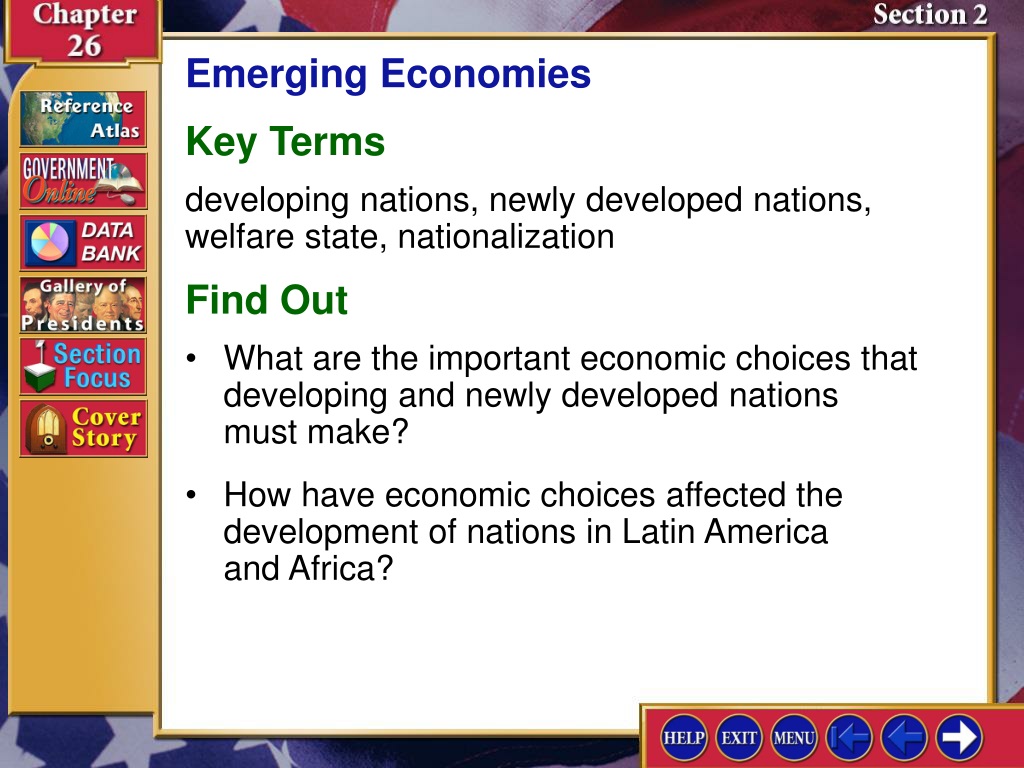 Chapter 26

Section 2

Reference Atlas

GOVERNMENT Online

DATA BANK

Gallery of Presidents

Section Focus

Cover Story

Emerging Economies

Key Terms

developing nations, newly developed nations, welfare state, nationalization

Find Out

• What are the important economic choices that developing and newly developed nations must make?

• How have economic choices affected the development of nations in Latin America and Africa?

HELP EXIT MENU